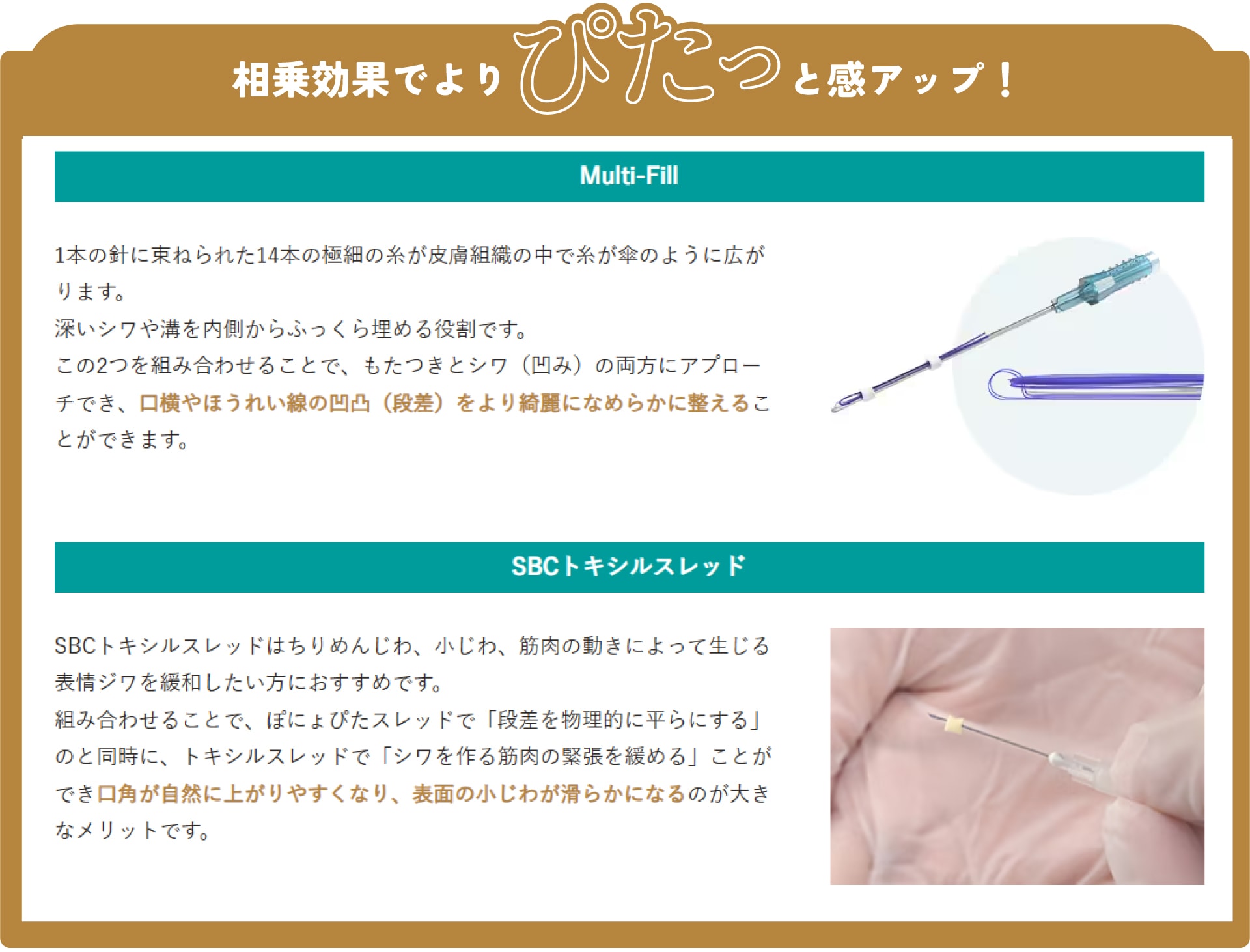 相乗効果でよりぴたっと感アップ！

Multi-Fill

1本の針に束ねられた14本の極細の糸が皮膚組織の中で糸が傘のように広がります。
深いシワや溝を内側からふっくら埋める役割です。
この2つを組み合わせることで、もたつきとシワ（凹み）の両方にアプローチでき、口横やほうれい線の凹凸（段差）をより綺麗になめらかに整えることができます。

SBCトキシルスレッド

SBCトキシルスレッドはちりめんじわ、小じわ、筋肉の動きによって生じる表情ジワを緩和したい方におすすめです。
組み合わせることで、ぽにょぴたスレッドで「段差を物理的に平らにする」のと同時に、トキシルスレッドで「シワを作る筋肉の緊張を緩める」ことができ口角が自然に上がりやすくなり、表面の小じわが滑らかになるのが大きなメリットです。